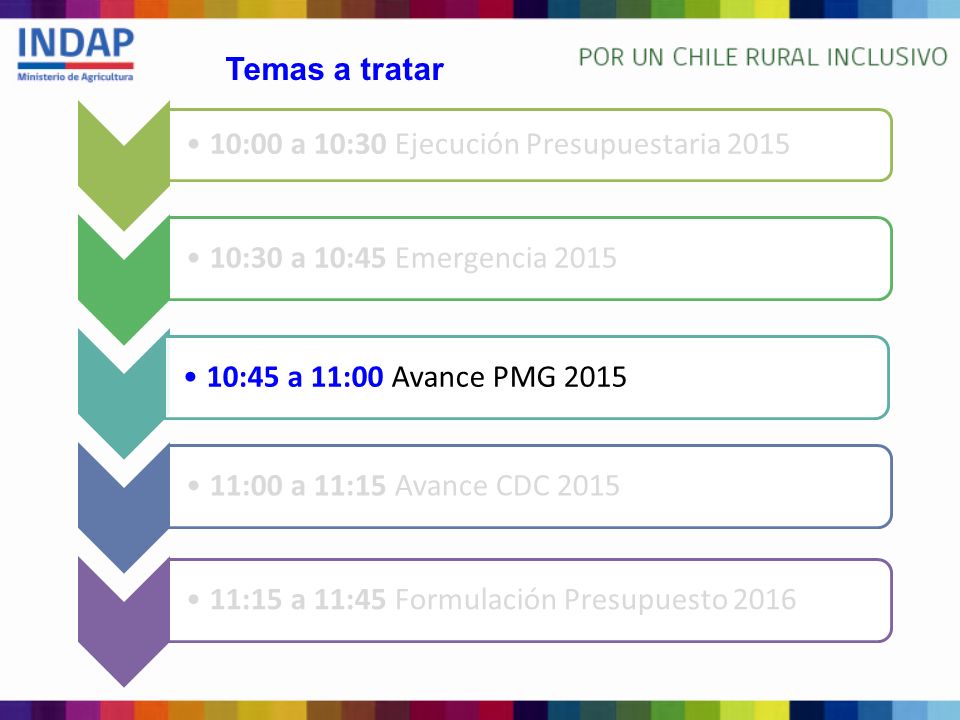 INDAP
Ministerio de Agricultura

Temas a tratar

POR UN CHILE RURAL INCLUSIVO

• 10:00 a 10:30 Ejecución Presupuestaria 2015

• 10:30 a 10:45 Emergencia 2015

• 10:45 a 11:00 Avance PMG 2015

• 11:00 a 11:15 Avance CDC 2015

• 11:15 a 11:45 Formulación Presupuesto 2016